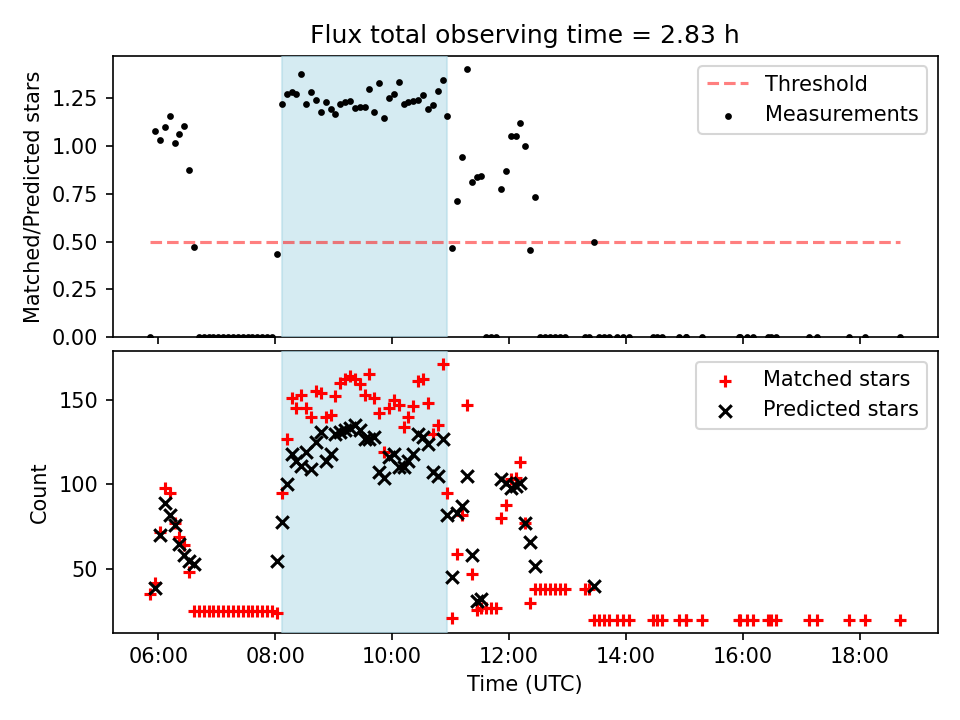 Flux total observing time = 2.83 h

Matched/Predicted stars

1.25
1.00
0.75
0.50
0.25
0.00

Threshold
Measurements

Count

150
100
50

Matched stars
Predicted stars

06:00 08:00 10:00 12:00 14:00 16:00 18:00

Time (UTC)